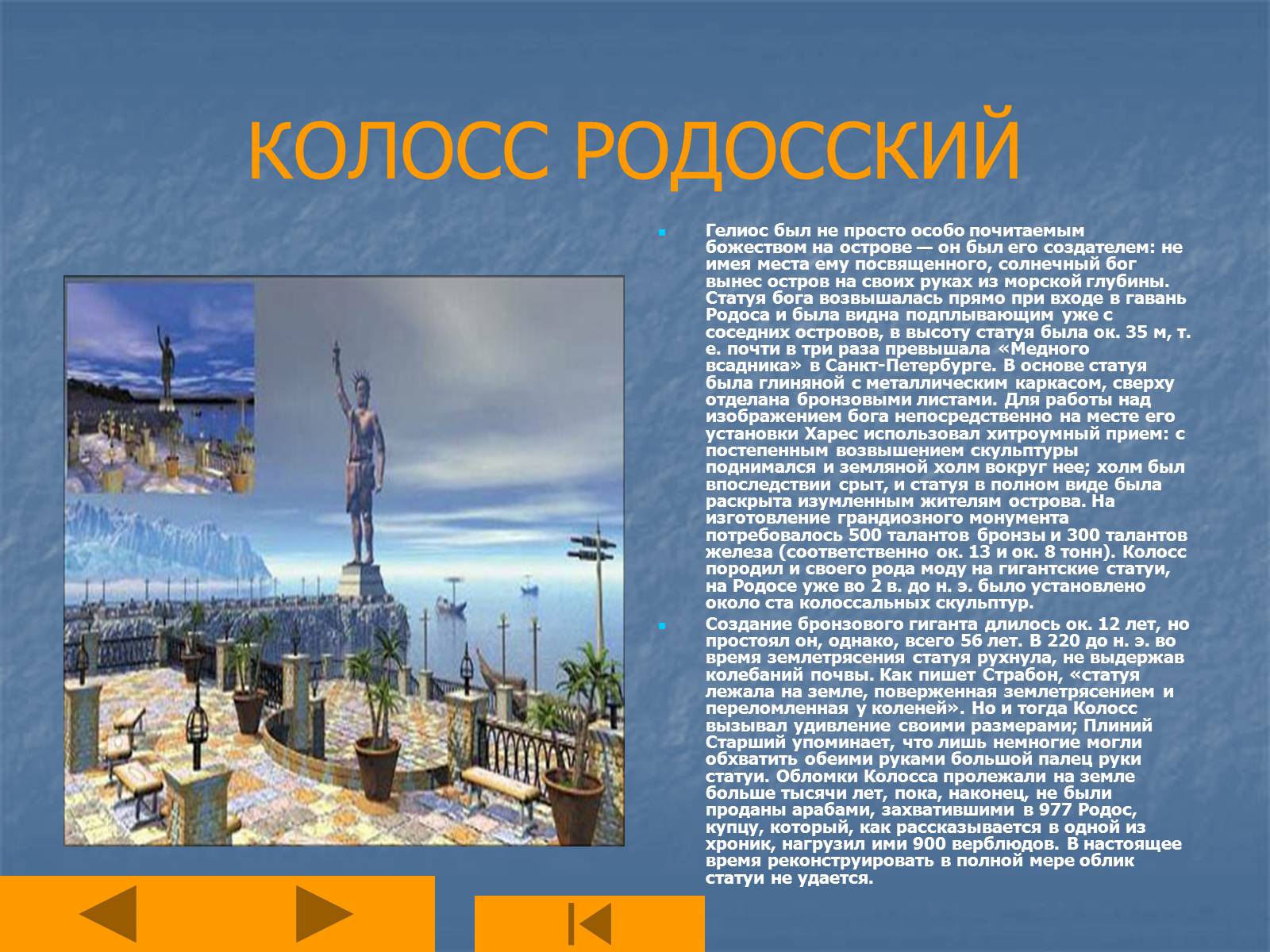 КОЛОСС РОДОССКИЙ

Гелиос был не просто особо почитаемым божеством на острове — он был его создателем: не имея места ему посвященного, солнечный бог вынес остров на своих руках из морской глубины. Статуя бога возвышалась прямо при входе в гавань Родоса и была видна подплывающим уже с соседних островов, в высоту статуя была ок. 35 м, т. е. почти в три раза превышала «Медного всадника» в Санкт-Петербурге. В основе статуя была глиняной с металлическим каркасом, сверху отделана бронзовыми листами. Для работы над изображением бога непосредственно на месте его установки Харес использовал хитроумный прием: с постепенным возвышением скульптуры поднимался и земляной холм вокруг нее; холм был впоследствии срыт, и статуя в полном виде была раскрыта изумленным жителям острова. На изготовление грандиозного монумента потребовалось 500 талантов бронзы и 300 талантов железа (соответственно ок. 13 и ок. 8 тонн). Колосс породил и своего рода моду на гигантские статуи, на Родосе уже во 2 в. до н. э. было установлено около ста колоссальных скульптур.

Создание бронзового гиганта длилось ок. 12 лет, но простоял он, однако, всего 56 лет. В 220 до н. э. во время землетрясения статуя рухнула, не выдержав колебаний почвы. Как пишет Страбон, «статуя лежала на земле, поверженная землетрясением и переломленная у коленей». Но и тогда Колосс вызывал удивление своими размерами; Плиний Старший упоминает, что лишь немногие могли обхватить обеими руками большой палец руки статуи. Обломки Колосса пролежали на земле больше тысячи лет, пока, наконец, не были проданы арабами, захватившими в 977 Родос, купцу, который, как рассказывается в одной из хроник, нагрузил ими 900 верблюдов. В настоящее время реконструировать в полной мере облик статуи не удается.